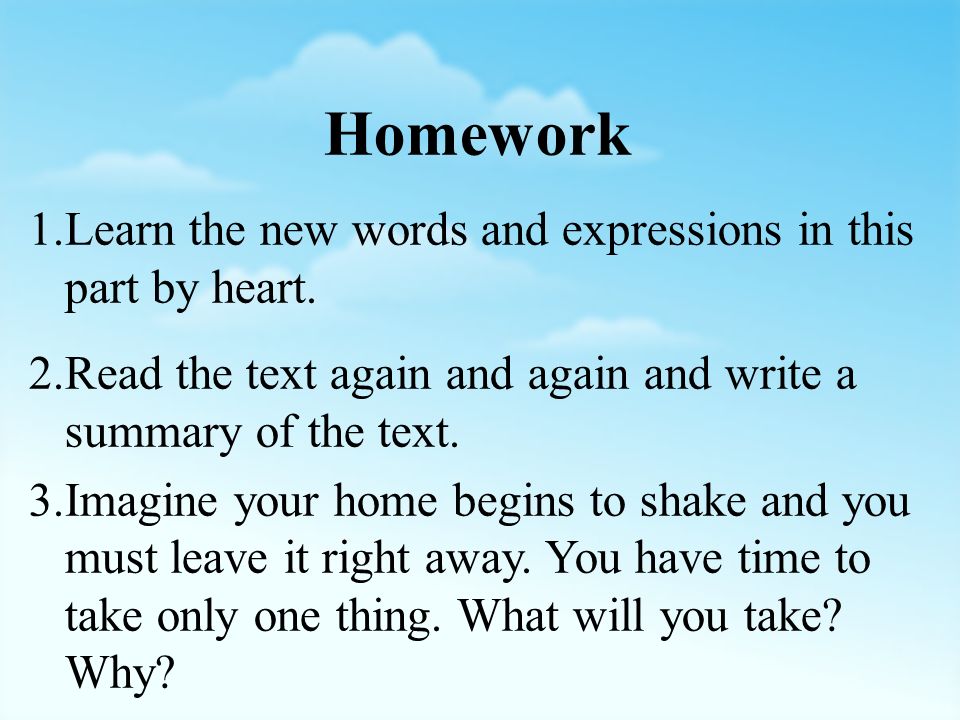 Homework

1.Learn the new words and expressions in this part by heart.

2.Read the text again and again and write a summary of the text.

3.Imagine your home begins to shake and you must leave it right away. You have time to take only one thing. What will you take? Why?